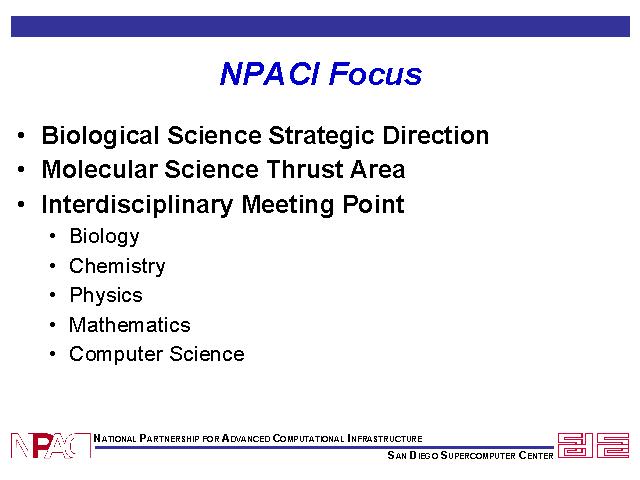 NPACI Focus

• Biological Science Strategic Direction
• Molecular Science Thrust Area
• Interdisciplinary Meeting Point
  • Biology
  • Chemistry
  • Physics
  • Mathematics
  • Computer Science

NPACI NATIONAL PARTNERSHIP FOR ADVANCED COMPUTATIONAL INFRASTRUCTURE
SAN DIEGO SUPERCOMPUTER CENTER